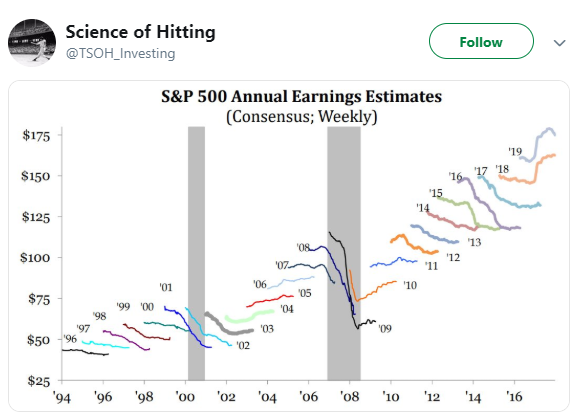 Science of Hitting
@TSOH_Investing

Follow

S&P 500 Annual Earnings Estimates
(Consensus; Weekly)

$175
$150
$125
$100
$75
$50
$25

'96
'97
'98
'99
'00
'01
'02
'03
'04
'05
'06
'07
'08
'09
'10
'11
'12
'13
'14
'15
'16
'17
'18
'19

'94 '96 '98 '00 '02 '04 '06 '08 '10 '12 '14 '16